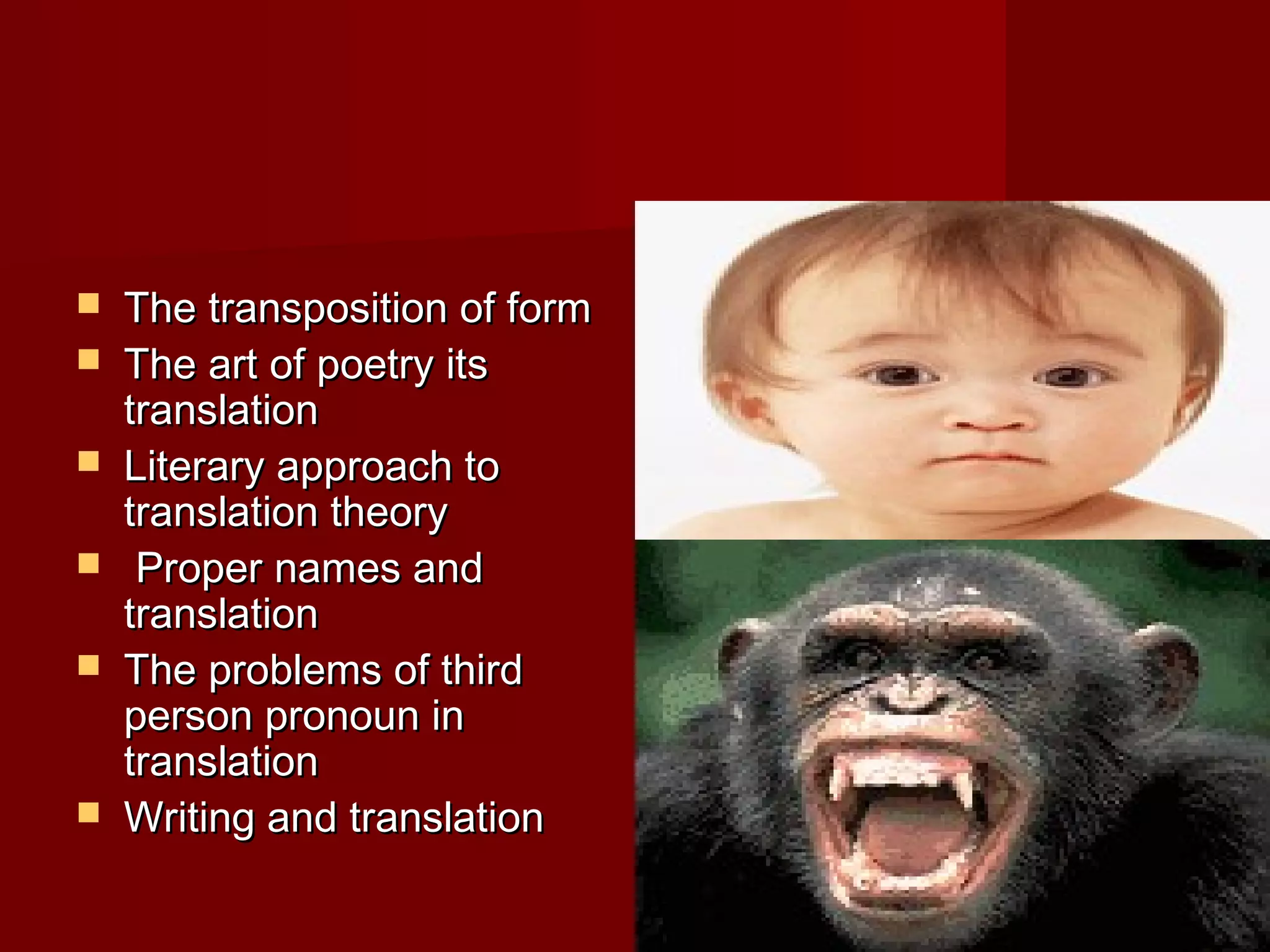 - The transposition of form
- The art of poetry its translation
- Literary approach to translation theory
- Proper names and translation
- The problems of third person pronoun in translation
- Writing and translation